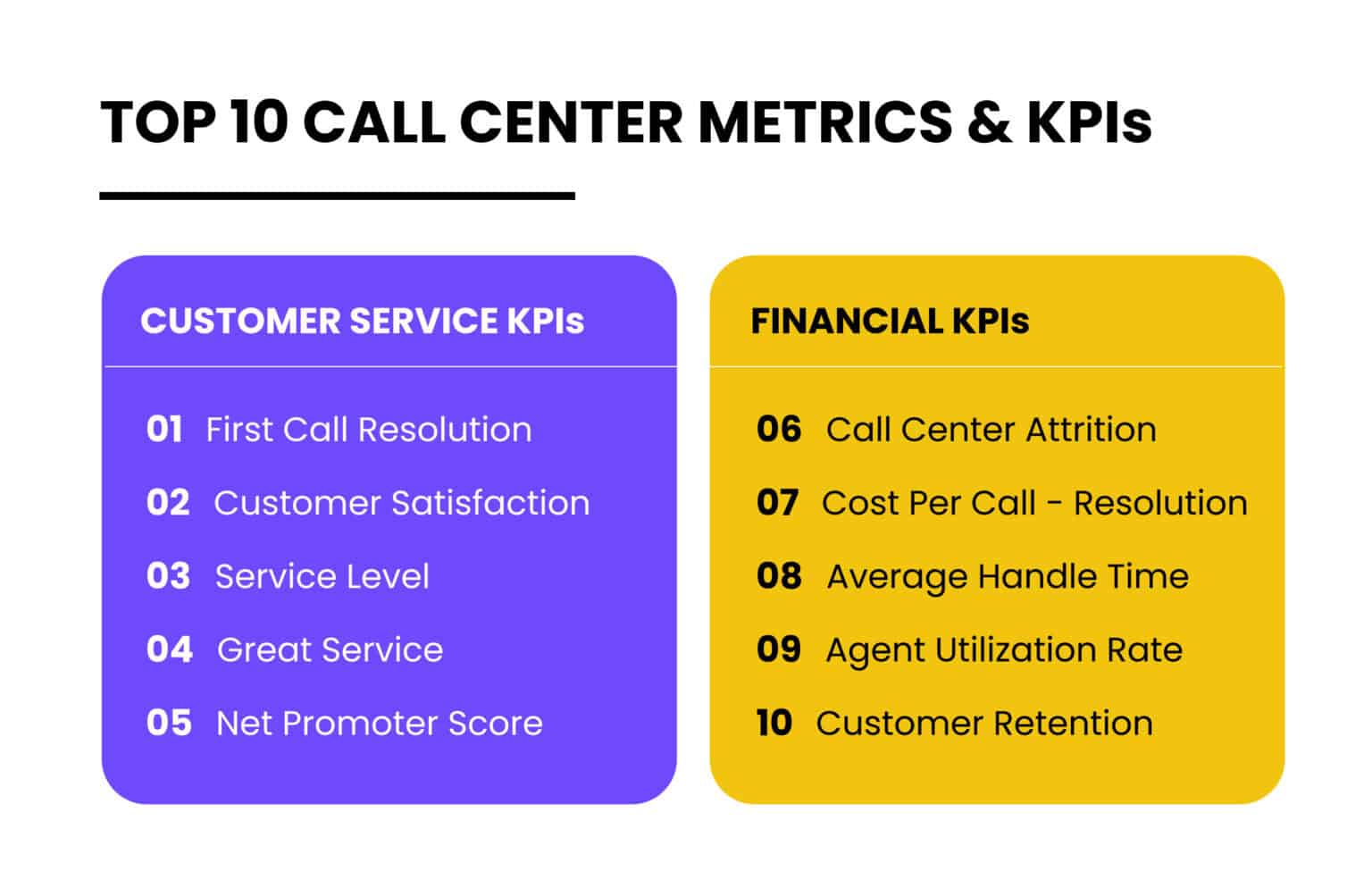 TOP 10 CALL CENTER METRICS & KPIs

CUSTOMER SERVICE KPIs

01 First Call Resolution
02 Customer Satisfaction
03 Service Level
04 Great Service
05 Net Promoter Score

FINANCIAL KPIs

06 Call Center Attrition
07 Cost Per Call - Resolution
08 Average Handle Time
09 Agent Utilization Rate
10 Customer Retention